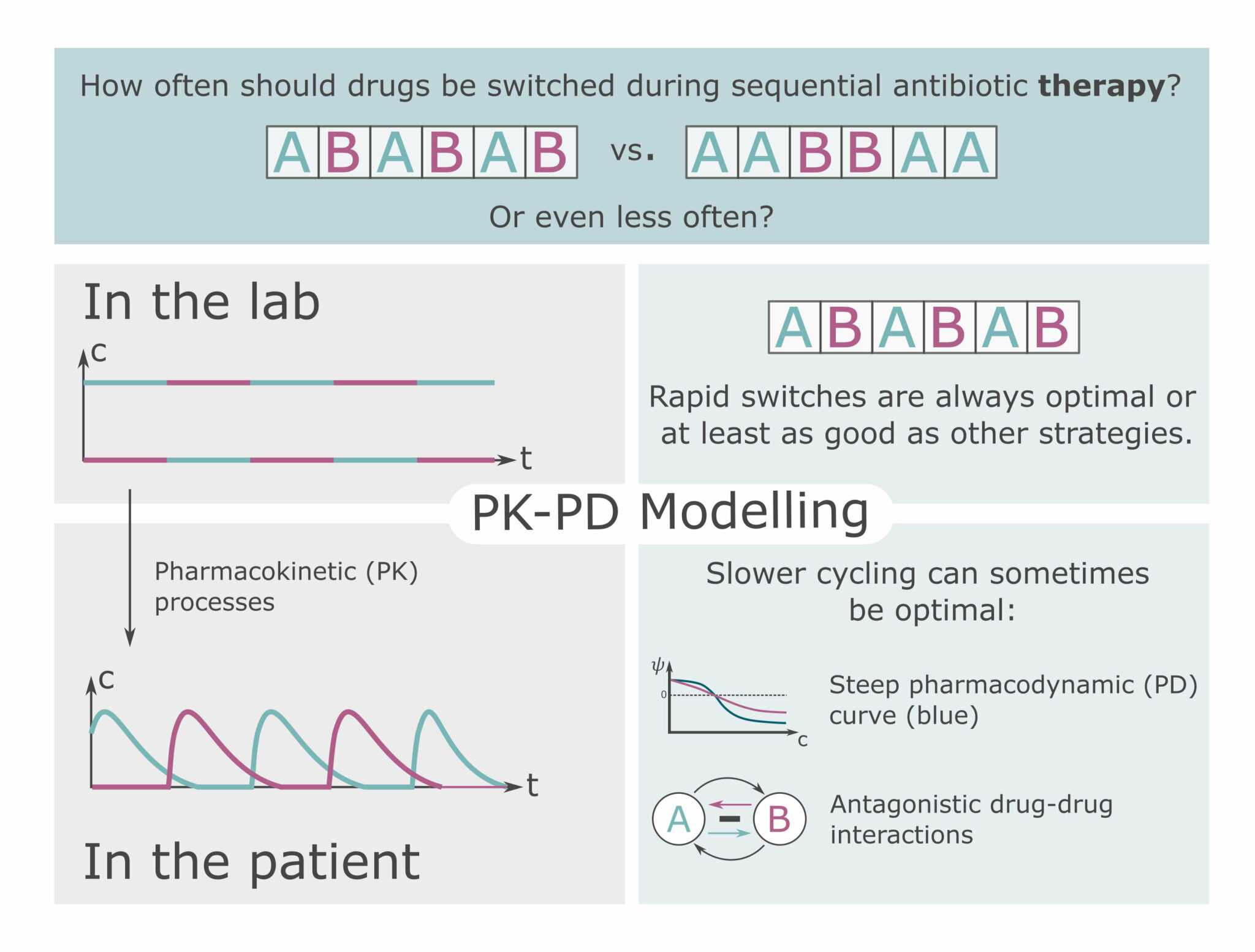 How often should drugs be switched during sequential antibiotic **therapy**?

A B A B A B vs. A A B B A A

Or even less often?

In the lab

c

t

Pharmacokinetic (PK) processes

c

t

In the patient

PK-PD Modelling

A B A B A B

Rapid switches are always optimal or at least as good as other strategies.

Slower cycling can sometimes be optimal:

$\psi$

0

c

Steep pharmacodynamic (PD) curve (blue)

A

B

Antagonistic drug-drug interactions